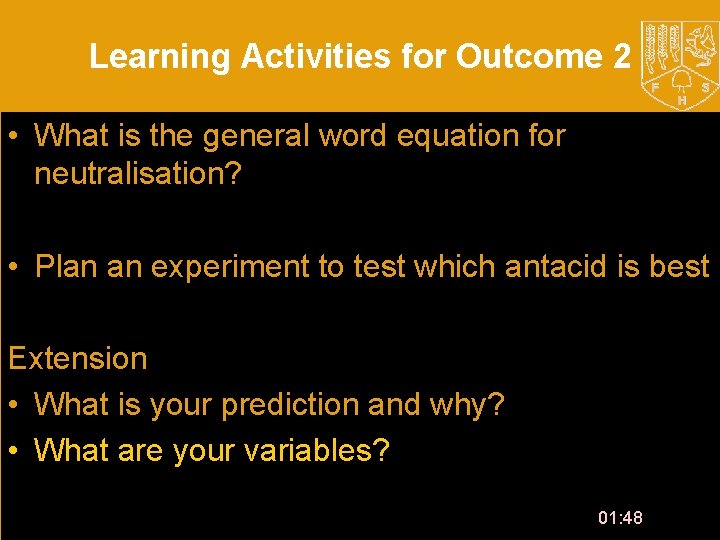 Learning Activities for Outcome 2

F S H

• What is the general word equation for neutralisation?

• Plan an experiment to test which antacid is best

Extension

• What is your prediction and why?

• What are your variables?

01:48